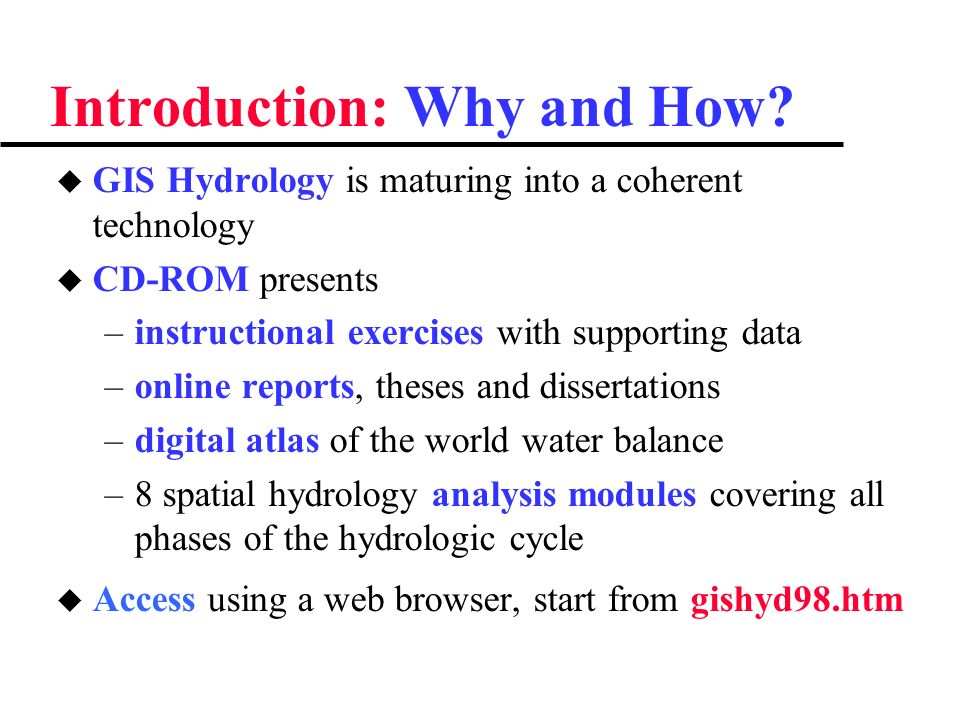 Introduction: Why and How?

◆ GIS Hydrology is maturing into a coherent technology

◆ CD-ROM presents
– instructional exercises with supporting data
– online reports, theses and dissertations
– digital atlas of the world water balance
– 8 spatial hydrology analysis modules covering all phases of the hydrologic cycle

◆ Access using a web browser, start from gishyd98.htm